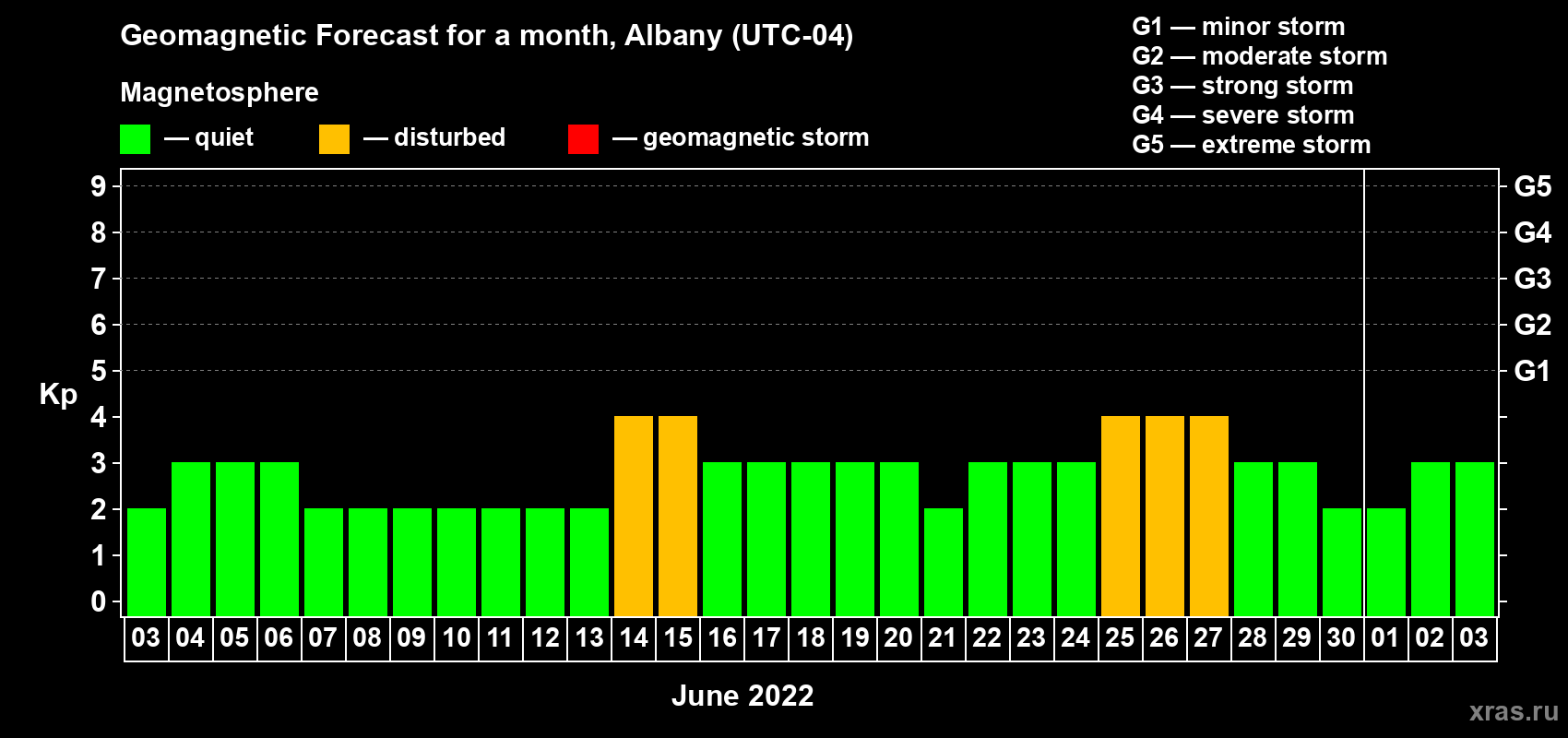 Geomagnetic Forecast for a month, Albany (UTC-04)

Magnetosphere

— quiet — disturbed — geomagnetic storm

G1 — minor storm
G2 — moderate storm
G3 — strong storm
G4 — severe storm
G5 — extreme storm

Kp

9
8
7
6
5
4
3
2
1
0

G5
G4
G3
G2
G1

03 04 05 06 07 08 09 10 11 12 13 14 15 16 17 18 19 20 21 22 23 24 25 26 27 28 29 30 01 02 03

June 2022

xras.ru